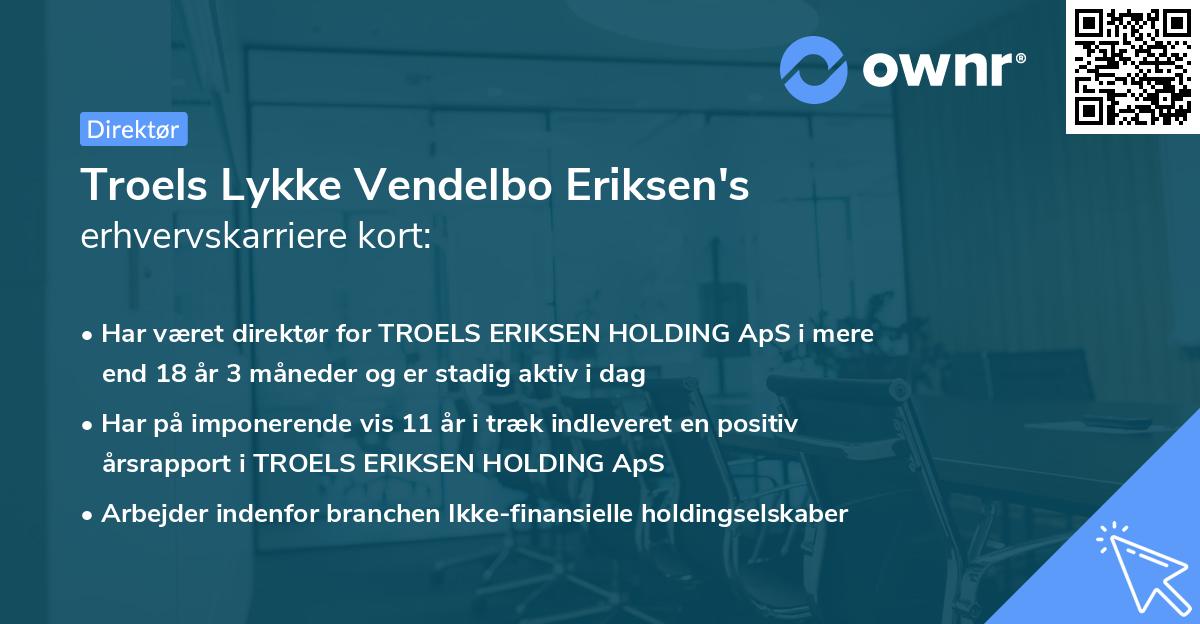 ownr®

Direktør

Troels Lykke Vendelbo Eriksen's erhvervskarriere kort:

• Har været direktør for TROELS ERIKSEN HOLDING ApS i mere end 18 år 3 måneder og er stadig aktiv i dag

• Har på imponerende vis 11 år i træk indleveret en positiv årsrapport i TROELS ERIKSEN HOLDING ApS

• Arbejder indenfor branchen Ikke-finansielle holdingselskaber